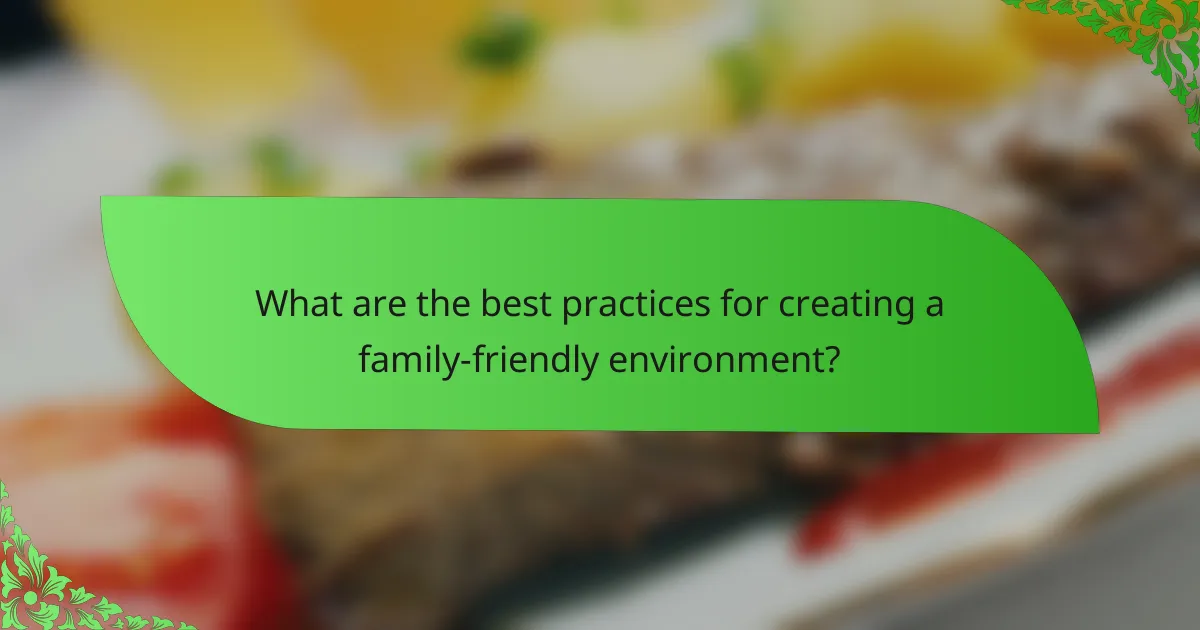 What are the best practices for creating a family-friendly environment?